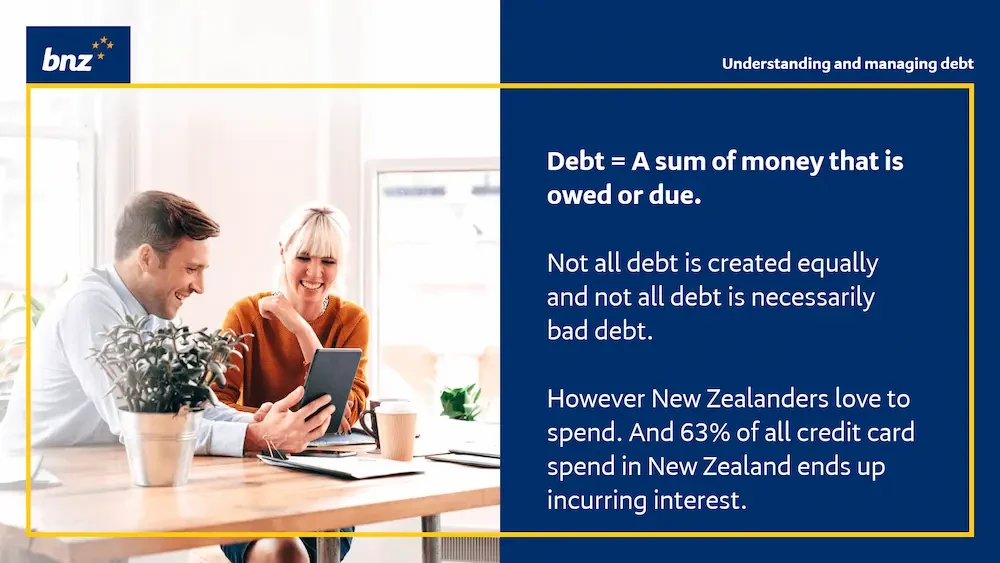 bnz

Understanding and managing debt

Debt = A sum of money that is owed or due.

Not all debt is created equally and not all debt is necessarily bad debt.

However New Zealanders love to spend. And 63% of all credit card spend in New Zealand ends up incurring interest.